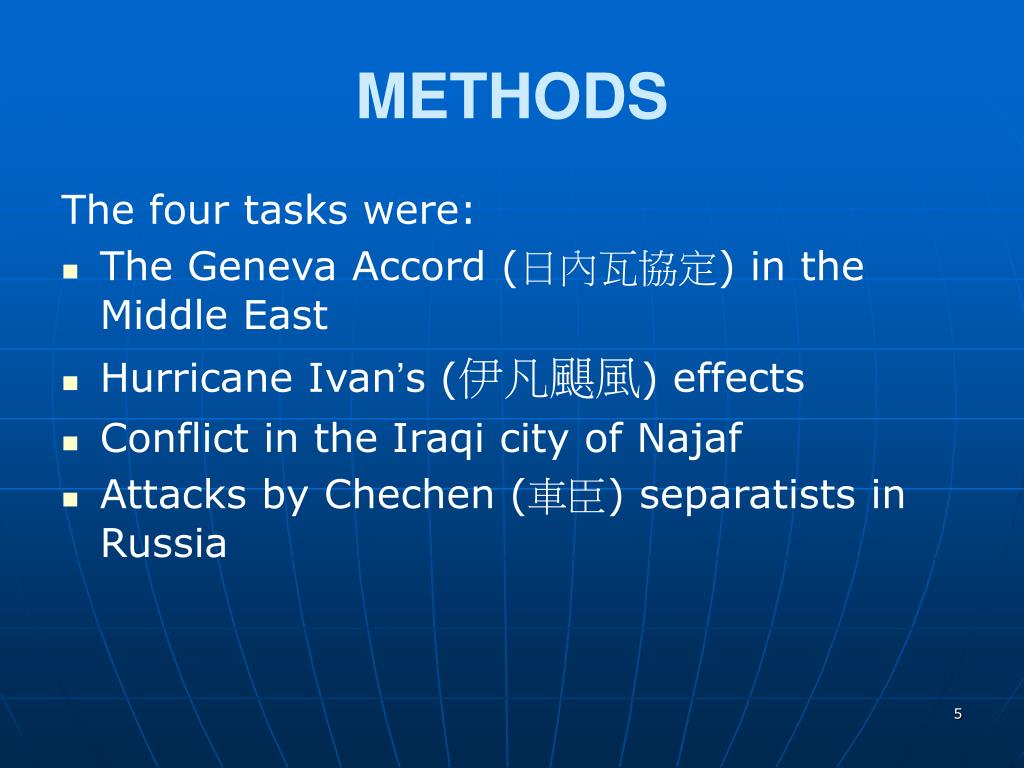 METHODS

The four tasks were:

- The Geneva Accord (日內瓦協定) in the Middle East
- Hurricane Ivan's (伊凡颶風) effects
- Conflict in the Iraqi city of Najaf
- Attacks by Chechen (車臣) separatists in Russia

5